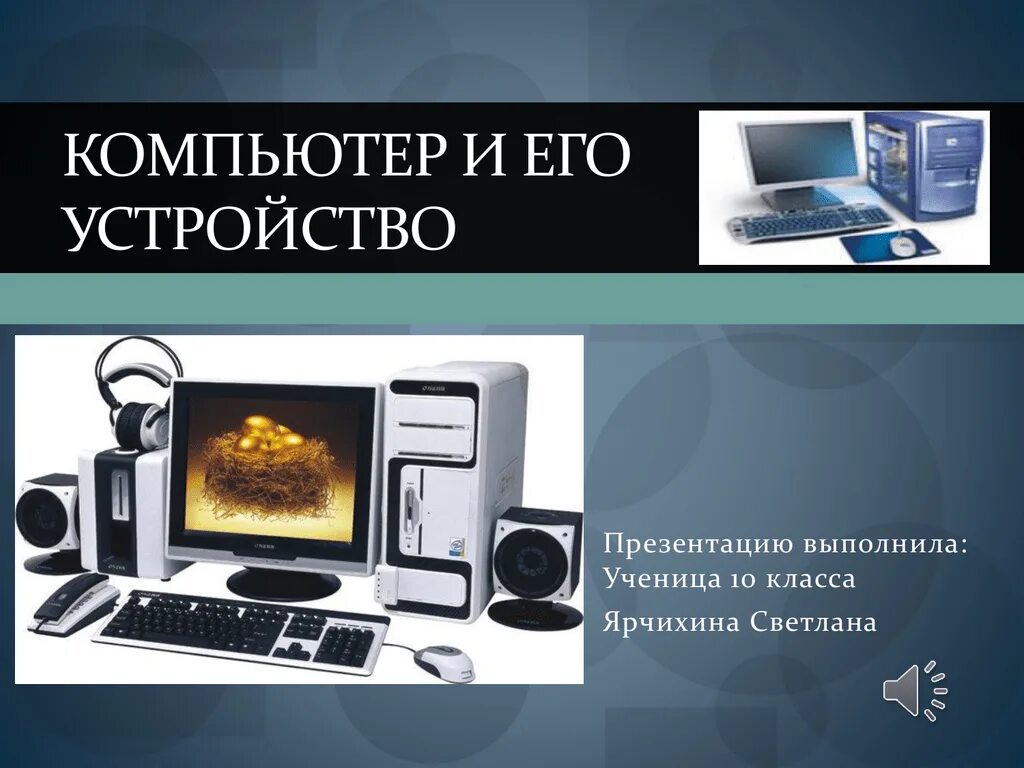 КОМПЬЮТЕР И ЕГО УСТРОЙСТВО

Презентацию выполнила:
Ученица 10 класса
Ярчихина Светлана